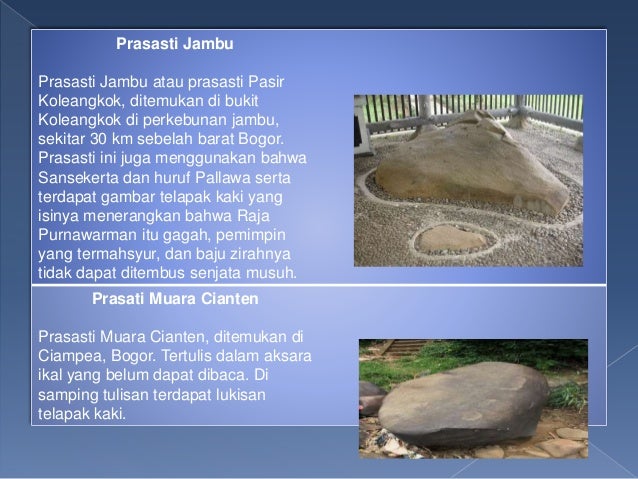 Prasasti Jambu

Prasasti Jambu atau prasasti Pasir Koleangkok, ditemukan di bukit Koleangkok di perkebunan jambu, sekitar 30 km sebelah barat Bogor. Prasasti ini juga menggunakan bahwa Sansekerta dan huruf Pallawa serta terdapat gambar telapak kaki yang isinya menerangkan bahwa Raja Purnawarman itu gagah, pemimpin yang termahsyur, dan baju zirahnya tidak dapat ditembus senjata musuh.

Prasati Muara Cianten

Prasasti Muara Cianten, ditemukan di Ciampea, Bogor. Tertulis dalam aksara ikal yang belum dapat dibaca. Di samping tulisan terdapat lukisan telapak kaki.